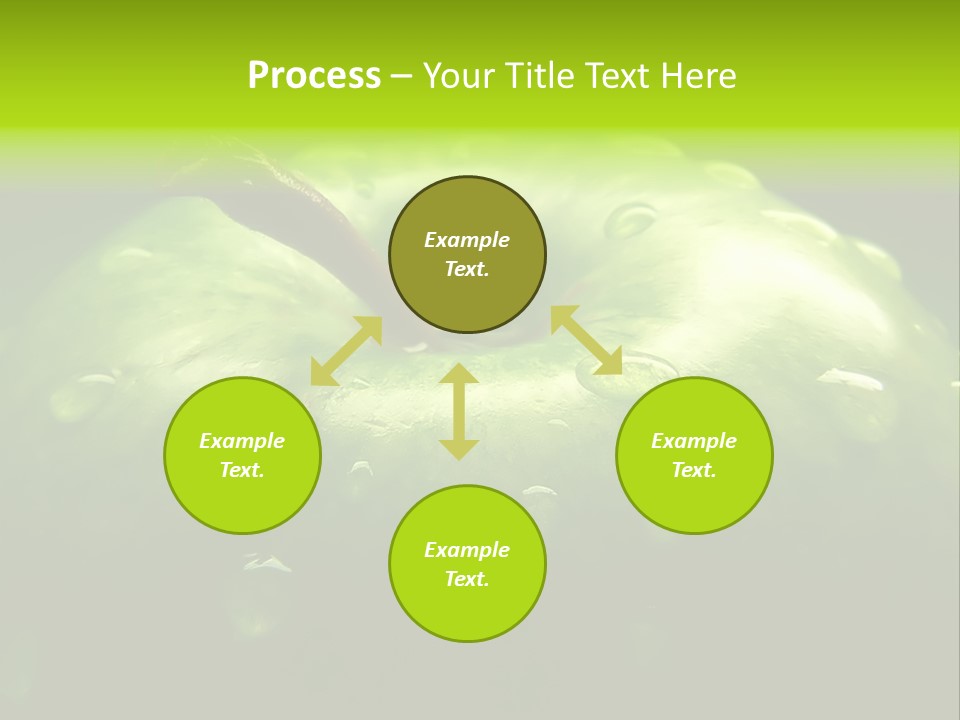 Process – Your Title Text Here

Example Text.

Example Text.

Example Text.

Example Text.